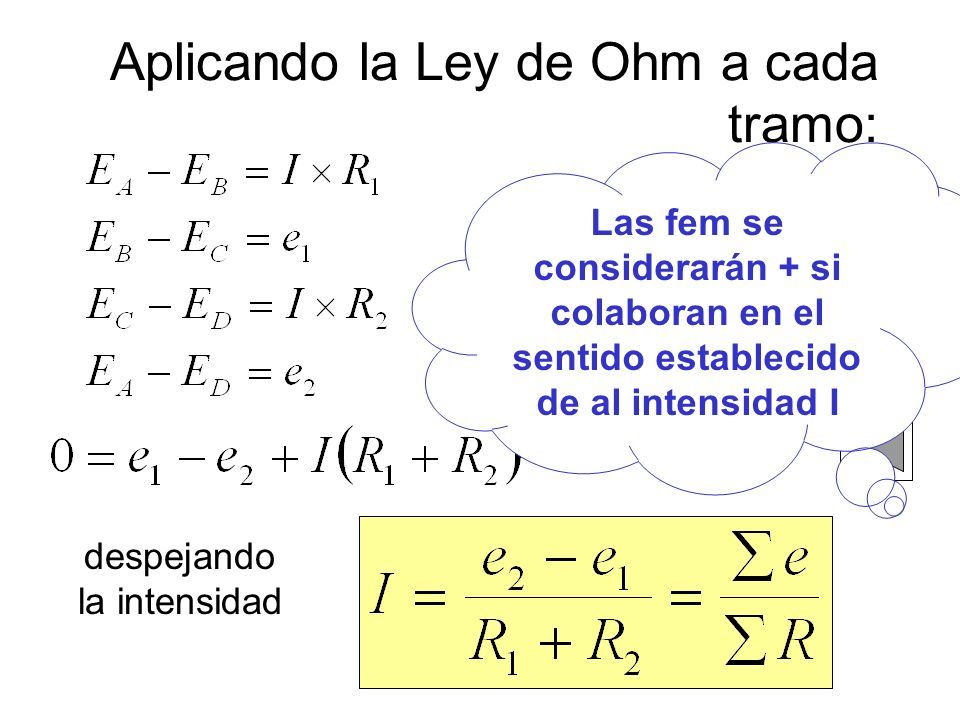 Aplicando la Ley de Ohm a cada tramo:

$E_A - E_B = I \times R_1$

$E_B - E_C = e_1$

$E_C - E_D = I \times R_2$

$E_A - E_D = e_2$

$0 = e_1 - e_2 + I(R_1 + R_2)$

Las fem se considerarán + si colaboran en el sentido establecido de al intensidad I

despejando la intensidad

$I = \frac{e_2 - e_1}{R_1 + R_2} = \frac{\sum e}{\sum R}$